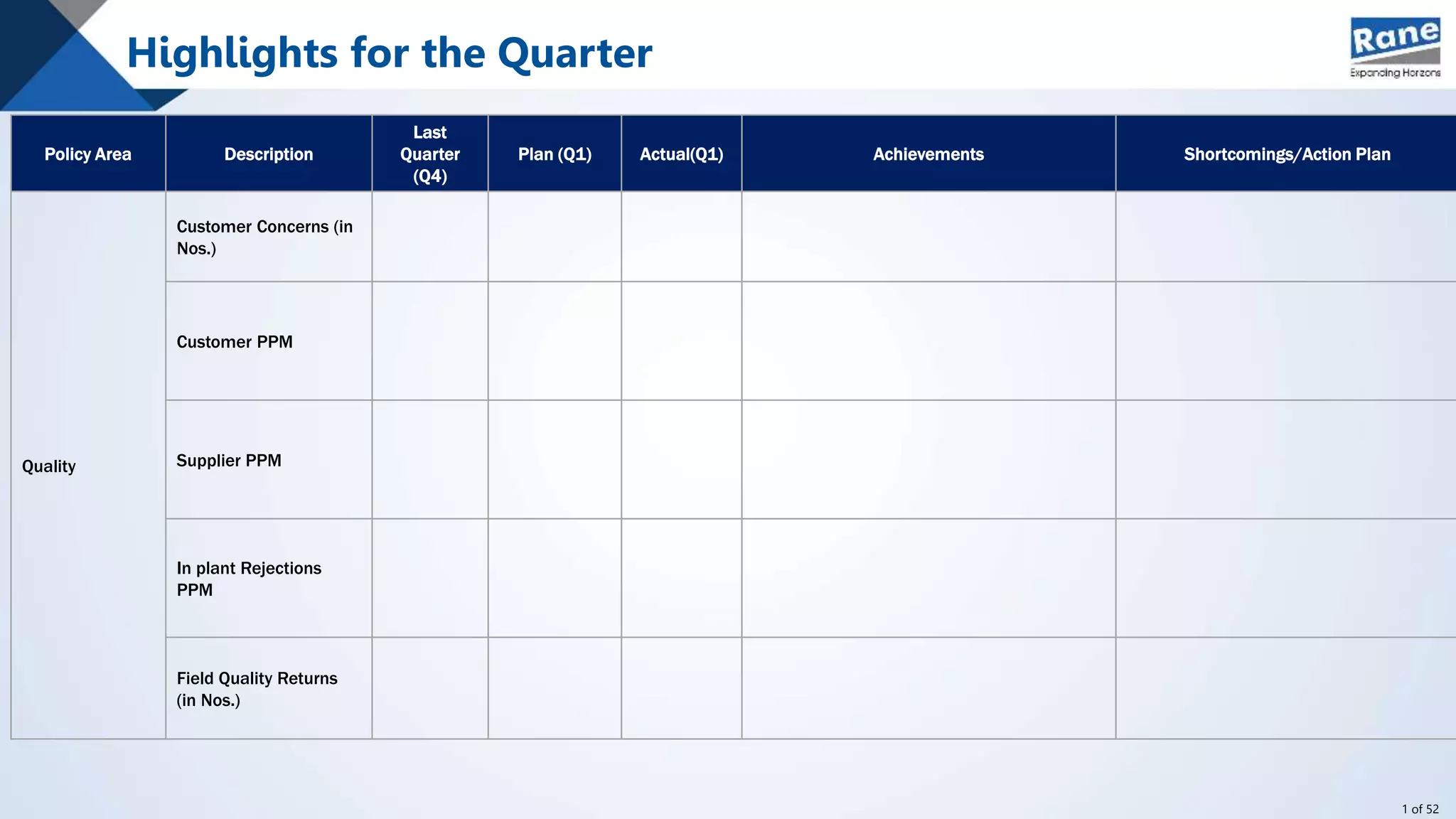 Highlights for the Quarter

Rane
Expanding Horizons

| Policy Area | Description | Last Quarter (Q4) | Plan (Q1) | Actual(Q1) | Achievements | Shortcomings/Action Plan |
|---|---|---|---|---|---|---|
| Quality | Customer Concerns (in Nos.) | | | | | |
| | Customer PPM | | | | | |
| | Supplier PPM | | | | | |
| | In plant Rejections PPM | | | | | |
| | Field Quality Returns (in Nos.) | | | | | |

1 of 52